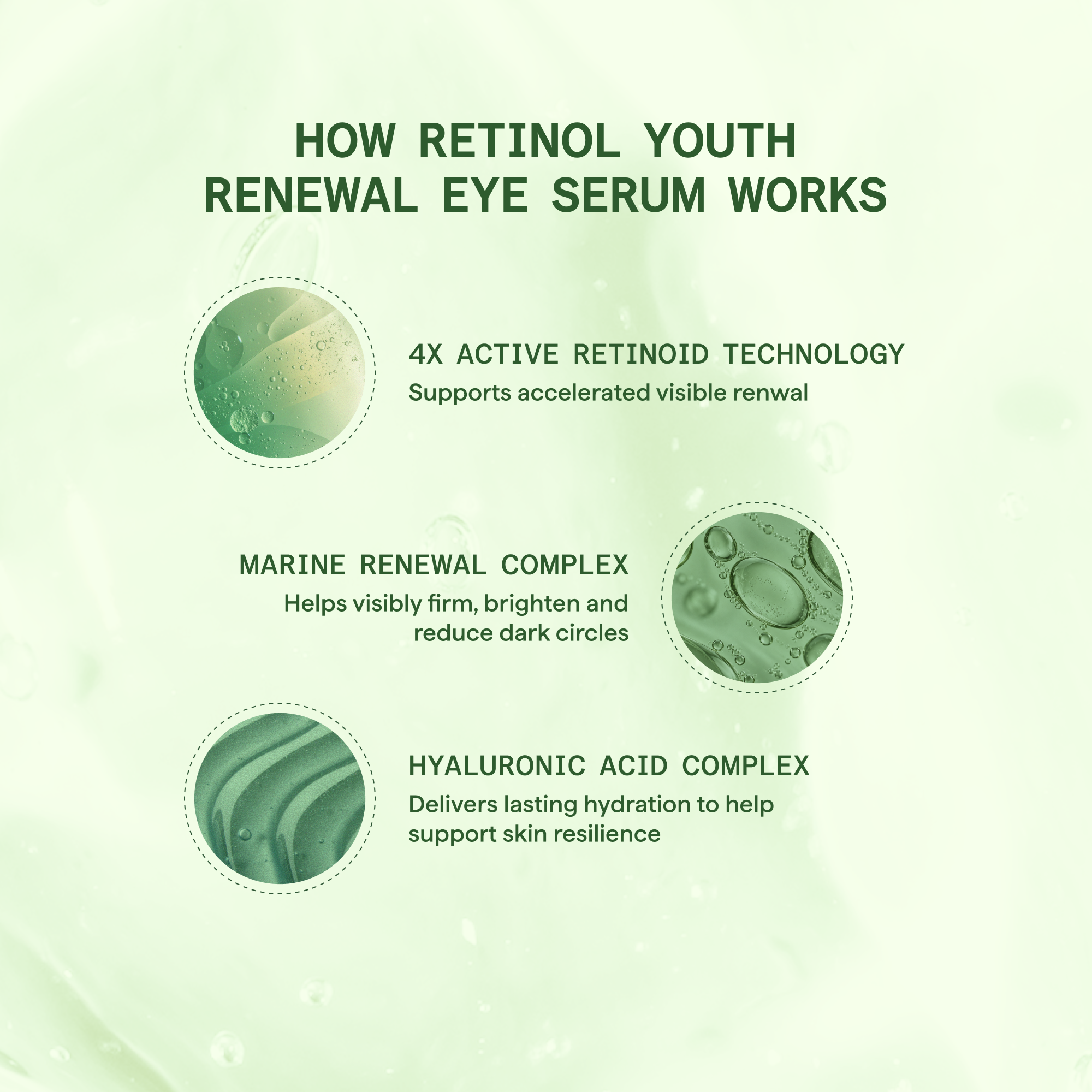 HOW RETINOL YOUTH RENEWAL EYE SERUM WORKS

4X ACTIVE RETINOID TECHNOLOGY

Supports accelerated visible renwal

MARINE RENEWAL COMPLEX

Helps visibly firm, brighten and reduce dark circles

HYALURONIC ACID COMPLEX

Delivers lasting hydration to help support skin resilience